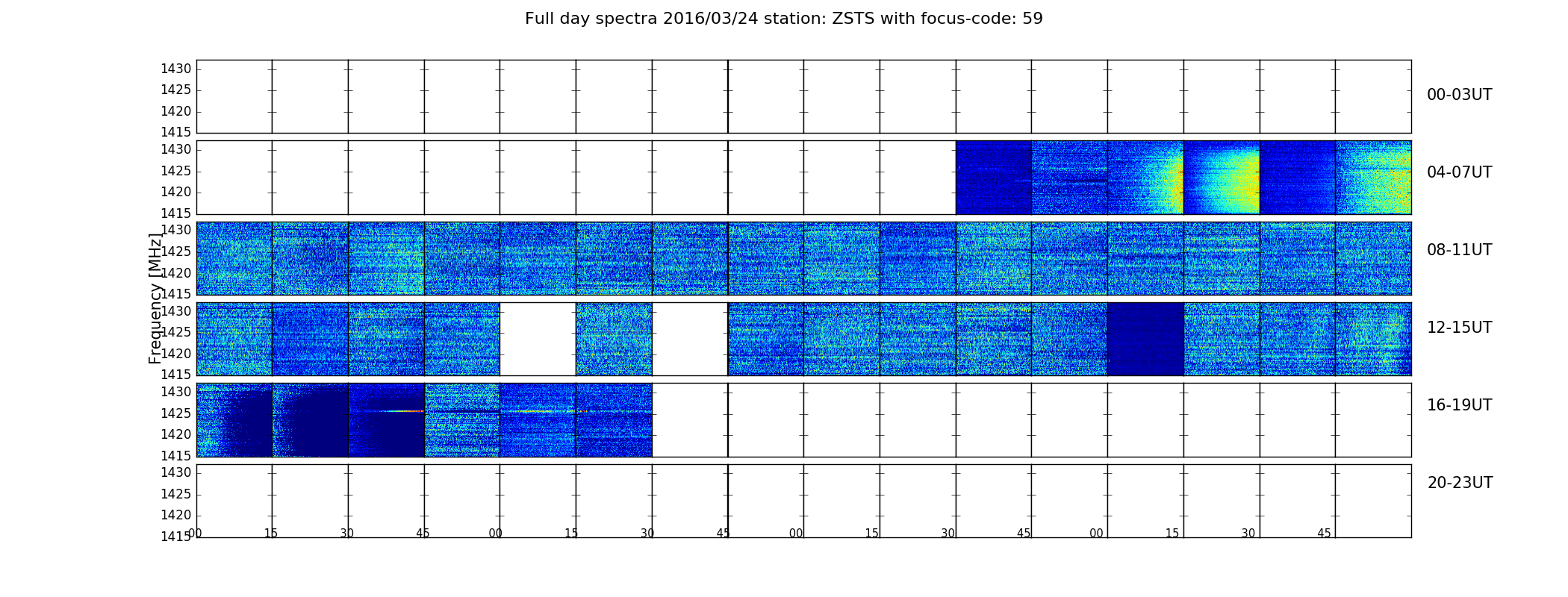 Full day spectra 2016/03/24 station: ZSTS with focus-code: 59

Frequency [MHz]

1430
1425
1420
1415
00-03UT

1430
1425
1420
1415
04-07UT

1430
1425
1420
1415
08-11UT

1430
1425
1420
1415
12-15UT

1430
1425
1420
1415
16-19UT

1430
1425
1420
1415
20-23UT

00 15 30 45 00 15 30 45 00 15 30 45 00 15 30 45